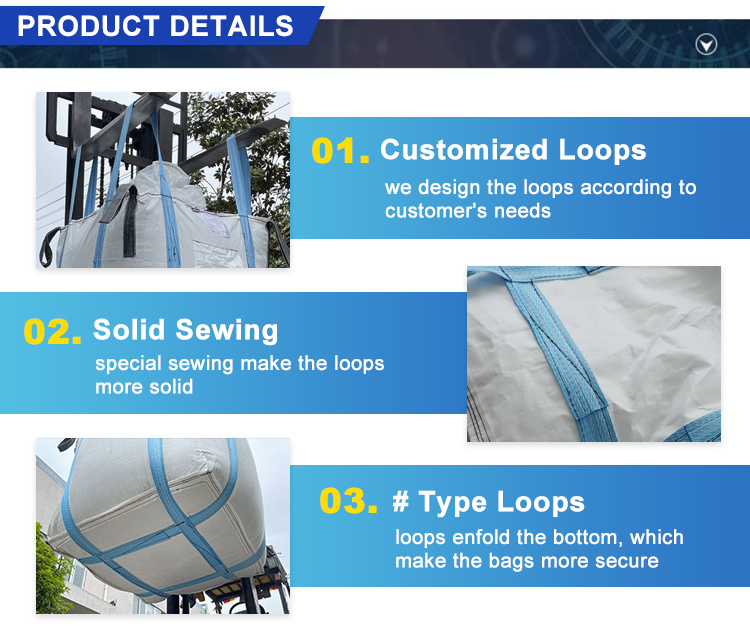 PRODUCT DETAILS

01. Customized Loops

we design the loops according to customer's needs

02. Solid Sewing

special sewing make the loops more solid

03. # Type Loops

loops enfold the bottom, which make the bags more secure